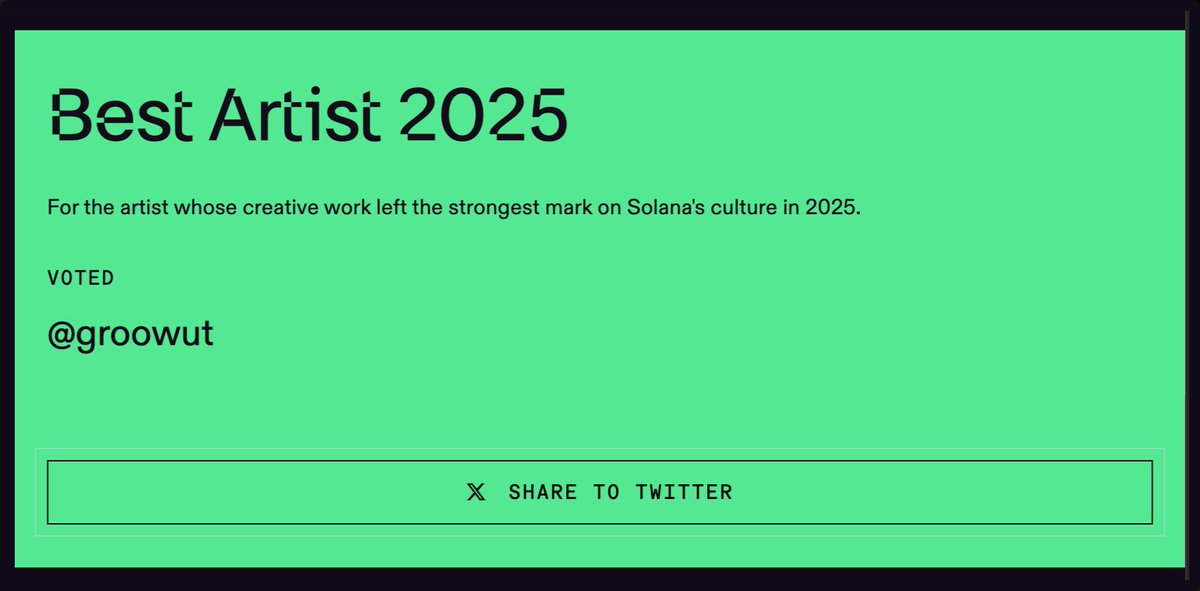 Best Artist 2025

For the artist whose creative work left the strongest mark on Solana's culture in 2025.

VOTED

@groowut

SHARE TO TWITTER